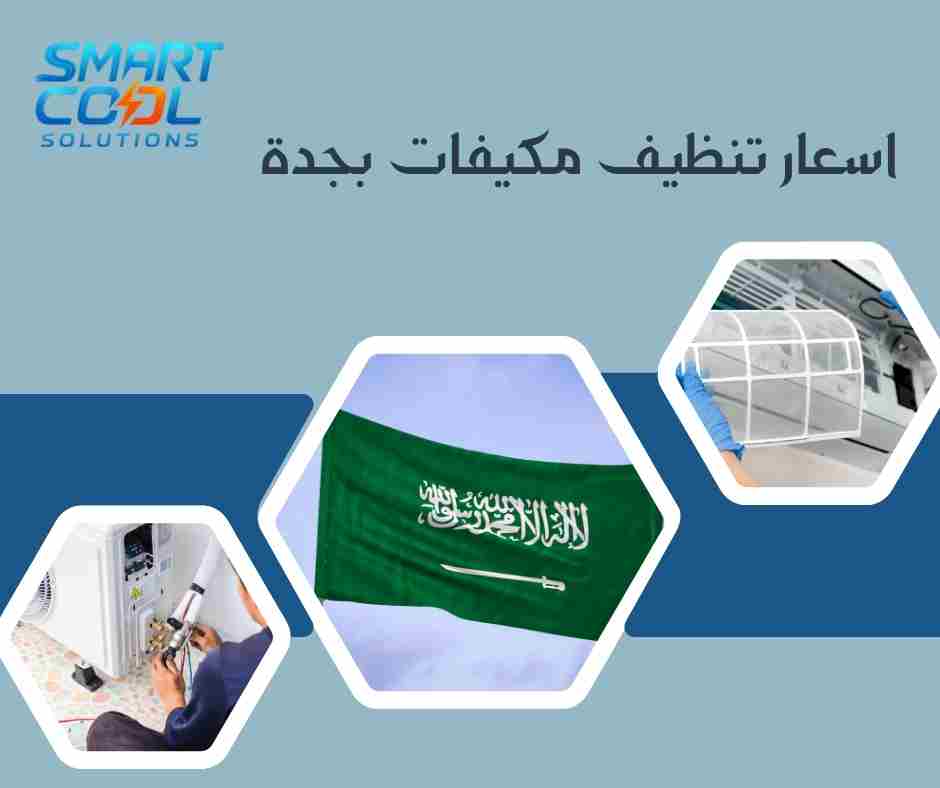 SMART COOL SOLUTIONS

اسعار تنظيف مكيفات بجدة

لا إله إلا الله محمد رسول الله